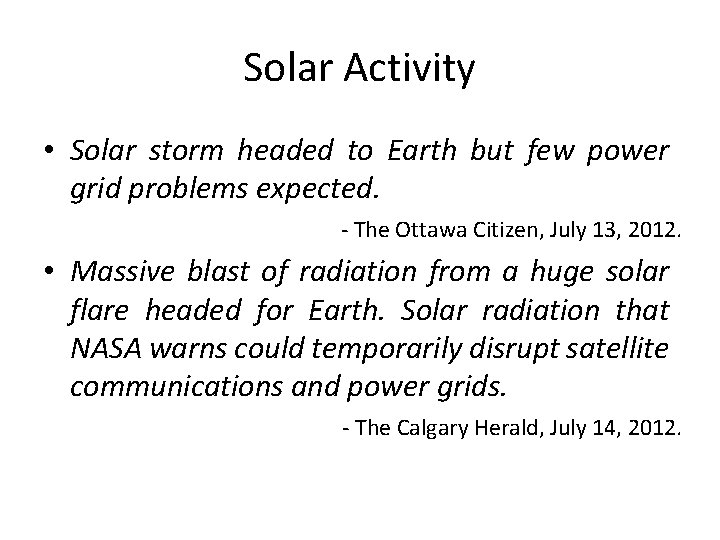 Solar Activity

• Solar storm headed to Earth but few power grid problems expected.

- The Ottawa Citizen, July 13, 2012.

• Massive blast of radiation from a huge solar flare headed for Earth. Solar radiation that NASA warns could temporarily disrupt satellite communications and power grids.

- The Calgary Herald, July 14, 2012.